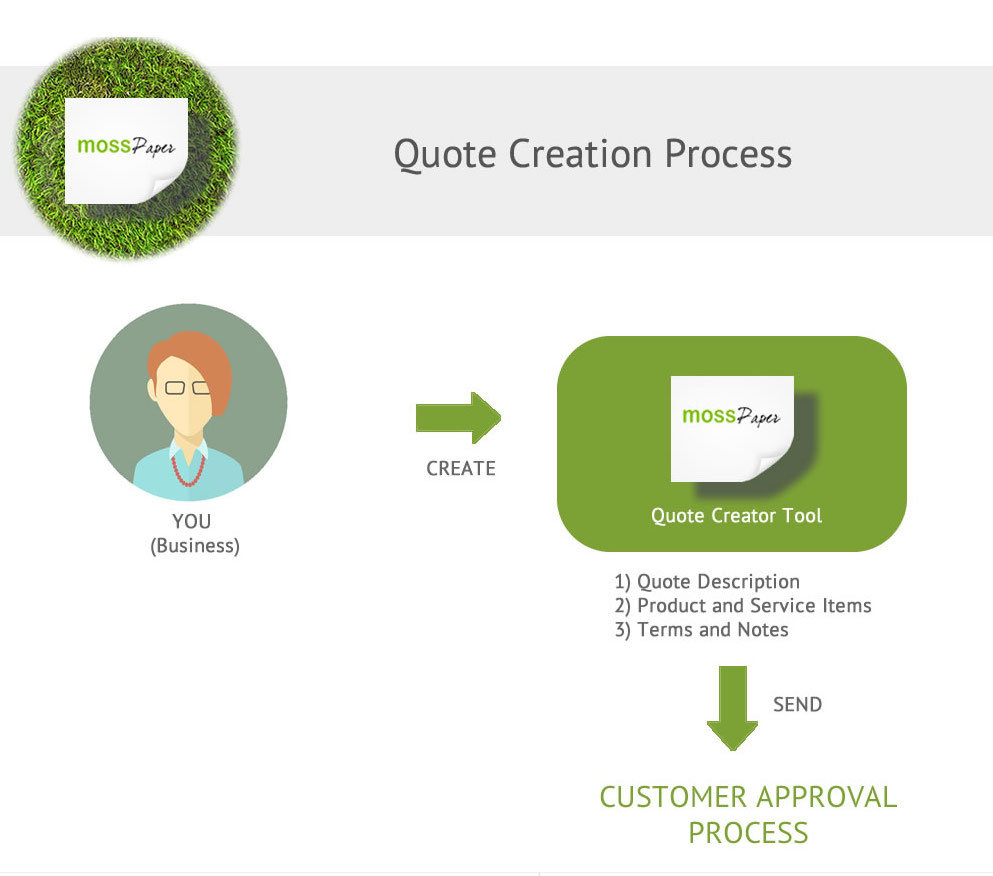 mossPaper

Quote Creation Process

YOU
(Business)

CREATE

mossPaper

Quote Creator Tool

1) Quote Description
2) Product and Service Items
3) Terms and Notes

SEND

CUSTOMER APPROVAL PROCESS